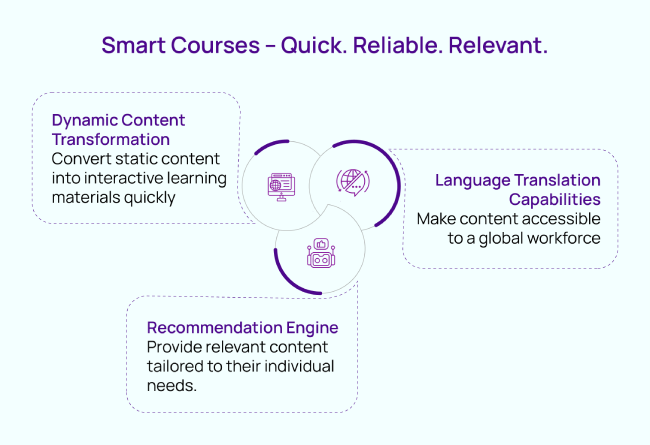 Smart Courses – Quick. Reliable. Relevant.

Dynamic Content Transformation
Convert static content into interactive learning materials quickly

Language Translation Capabilities
Make content accessible to a global workforce

Recommendation Engine
Provide relevant content tailored to their individual needs.